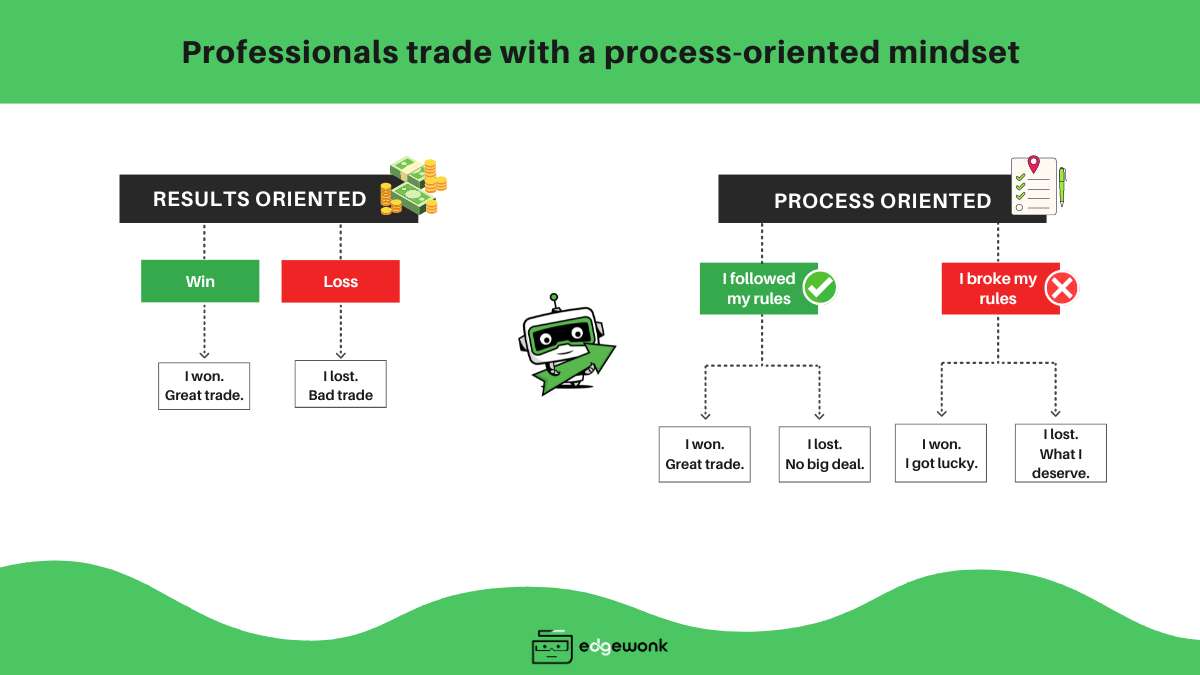 Professionals trade with a process-oriented mindset

RESULTS ORIENTED

Win

Loss

I won.
Great trade.

I lost.
Bad trade

PROCESS ORIENTED

I followed my rules

I broke my rules

I won.
Great trade.

I lost.
No big deal.

I won.
I got lucky.

I lost.
What I deserve.

edgewonk